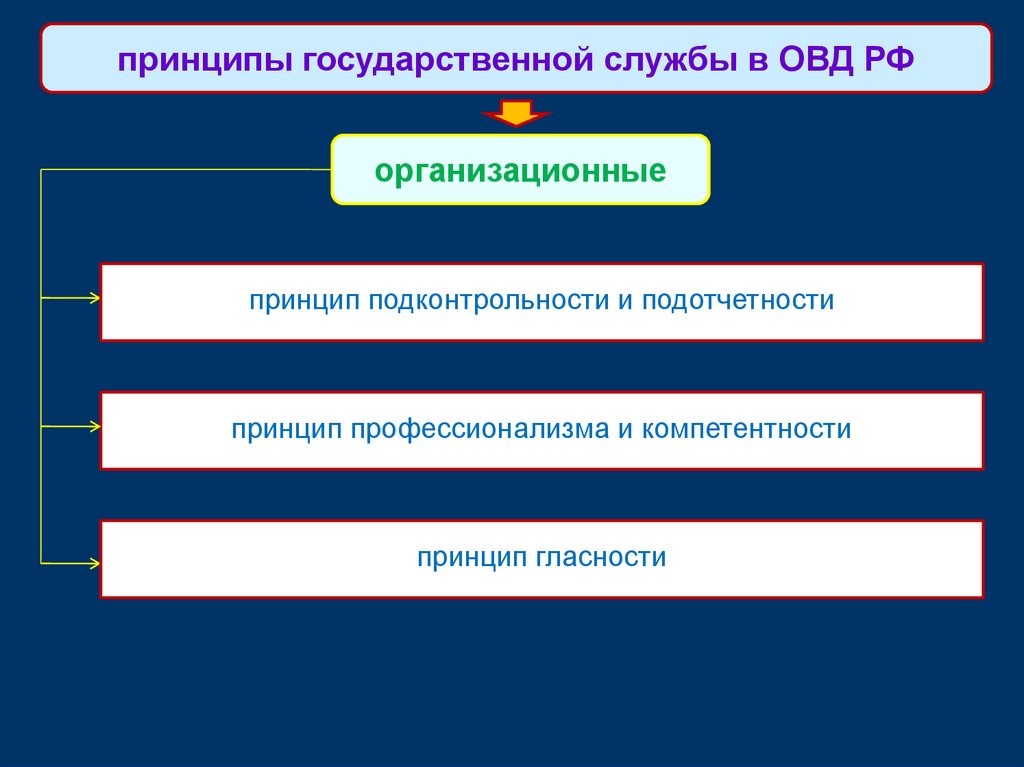 принципы государственной службы в ОВД РФ

организационные

принцип подконтрольности и подотчетности

принцип профессионализма и компетентности

принцип гласности